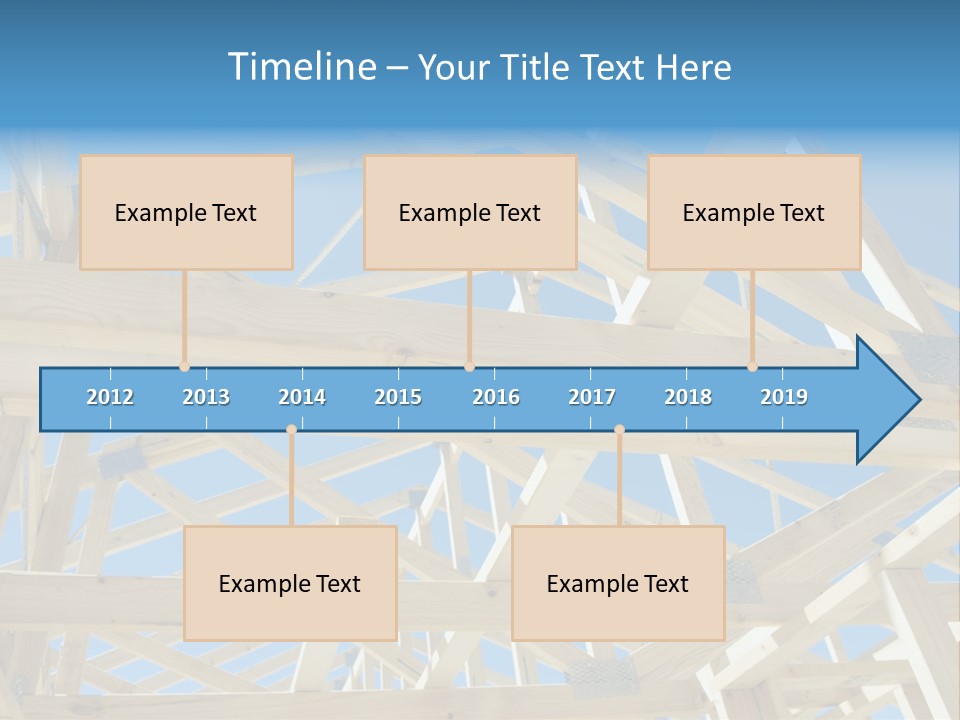 Timeline – Your Title Text Here

Example Text

Example Text

Example Text

2012 2013 2014 2015 2016 2017 2018 2019

Example Text

Example Text